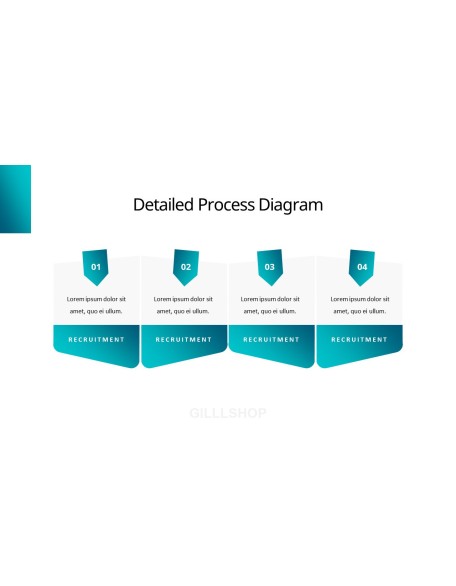 Detailed Process Diagram

01

Lorem ipsum dolor sit amet, quo ei ullum.

RECRUITMENT

02

Lorem ipsum dolor sit amet, quo ei ullum.

RECRUITMENT

03

Lorem ipsum dolor sit amet, quo ei ullum.

RECRUITMENT

04

Lorem ipsum dolor sit amet, quo ei ullum.

RECRUITMENT

GILLLSHOP